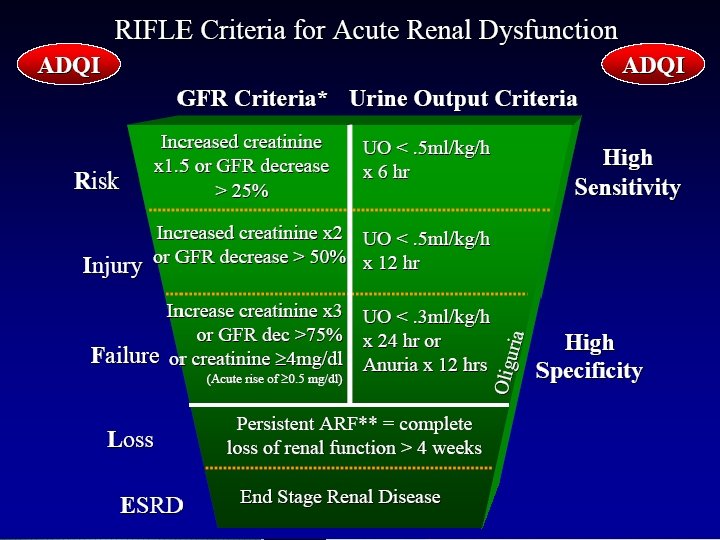 RIFLE Criteria for Acute Renal Dysfunction

ADQI

ADQI

GFR Criteria*

Urine Output Criteria

Risk

Increased creatinine x1.5 or GFR decrease > 25%

UO < .5ml/kg/h x 6 hr

High Sensitivity

Injury

Increased creatinine x2 or GFR decrease > 50%

UO < .5ml/kg/h x 12 hr

Failure

Increase creatinine x3 or GFR dec >75% or creatinine ≥4mg/dl
(Acute rise of ≥0.5 mg/dl)

UO < .3ml/kg/h x 24 hr or Anuria x 12 hrs

Oliguria

High Specificity

Loss

Persistent ARF** = complete loss of renal function > 4 weeks

ESRD

End Stage Renal Disease